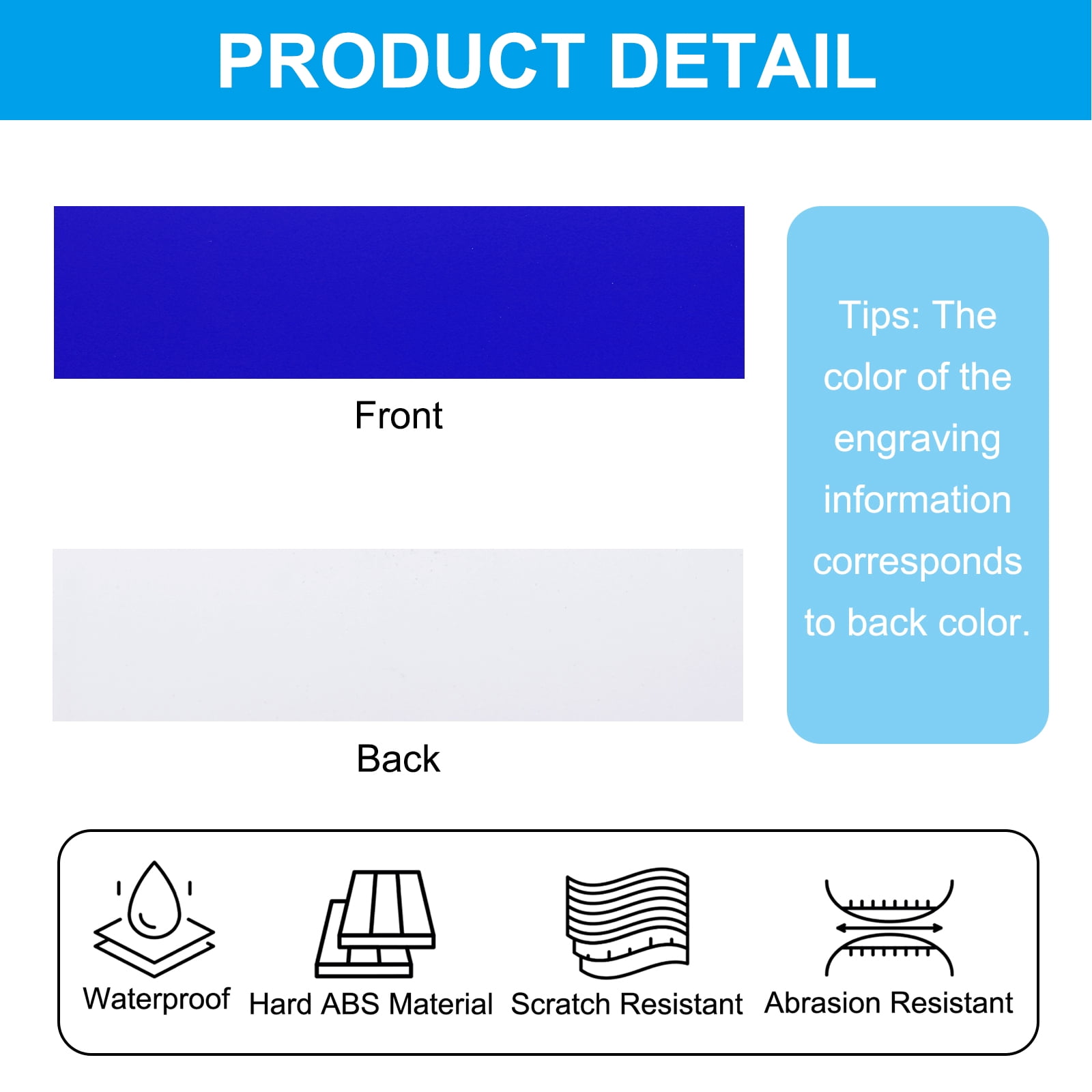 PRODUCT DETAIL

Front

Back

Tips: The color of the engraving information corresponds to back color.

Waterproof

Hard ABS Material

Scratch Resistant

Abrasion Resistant